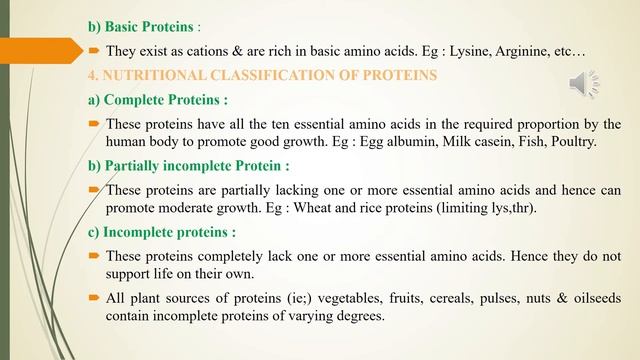 b) Basic Proteins :

They exist as cations & are rich in basic amino acids. Eg : Lysine, Arginine, etc…

4. NUTRITIONAL CLASSIFICATION OF PROTEINS

a) Complete Proteins :

These proteins have all the ten essential amino acids in the required proportion by the human body to promote good growth. Eg : Egg albumin, Milk casein, Fish, Poultry.

b) Partially incomplete Protein :

These proteins are partially lacking one or more essential amino acids and hence can promote moderate growth. Eg : Wheat and rice proteins (limiting lys,thr).

c) Incomplete proteins :

These proteins completely lack one or more essential amino acids. Hence they do not support life on their own.

All plant sources of proteins (ie;) vegetables, fruits, cereals, pulses, nuts & oilseeds contain incomplete proteins of varying degrees.